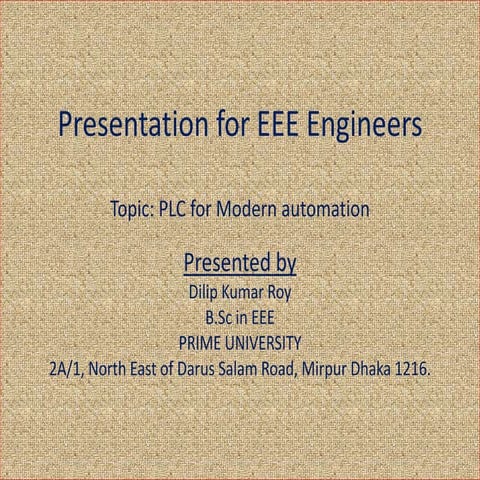 Presentation for EEE Engineers

Topic: PLC for Modern automation

Presented by
Dilip Kumar Roy
B.Sc in EEE
PRIME UNIVERSITY
2A/1, North East of Darus Salam Road, Mirpur Dhaka 1216.